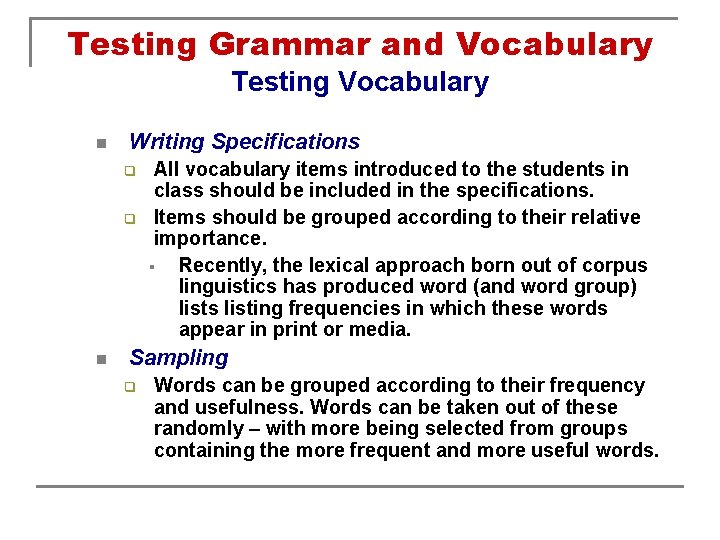 Testing Grammar and Vocabulary
Testing Vocabulary

Writing Specifications

All vocabulary items introduced to the students in class should be included in the specifications.

Items should be grouped according to their relative importance.

Recently, the lexical approach born out of corpus linguistics has produced word (and word group) lists listing frequencies in which these words appear in print or media.

Sampling

Words can be grouped according to their frequency and usefulness. Words can be taken out of these randomly – with more being selected from groups containing the more frequent and more useful words.